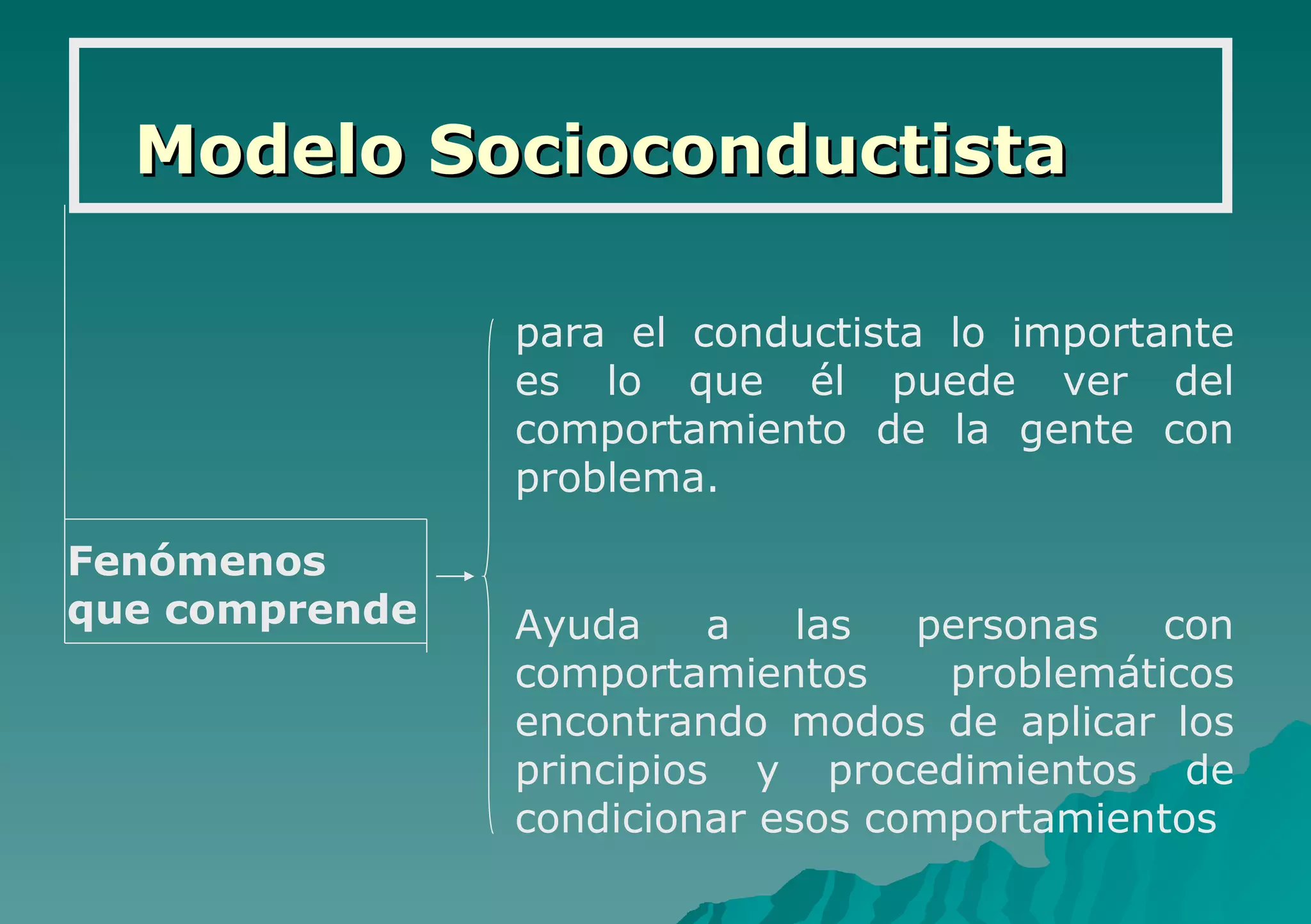 Modelo Socioconductista

Fenómenos que comprende

para el conductista lo importante es lo que él puede ver del comportamiento de la gente con problema.

Ayuda a las personas con comportamientos problemáticos encontrando modos de aplicar los principios y procedimientos de condicionar esos comportamientos